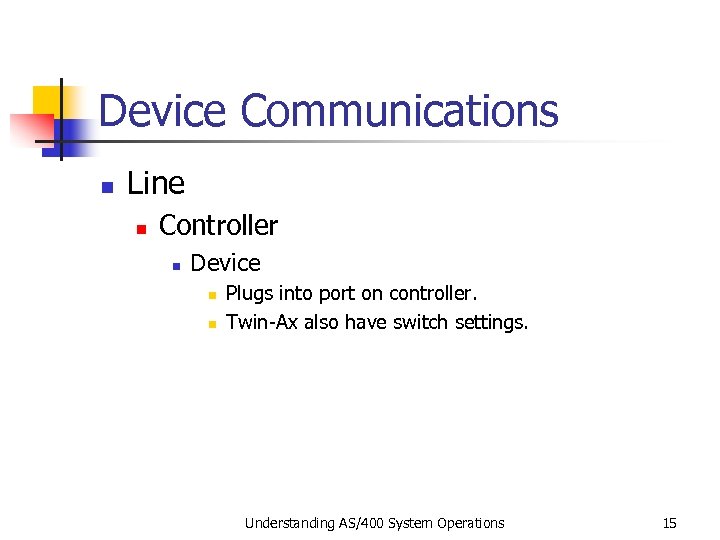 Device Communications

Line

Controller

Device

Plugs into port on controller.

Twin-Ax also have switch settings.

Understanding AS/400 System Operations

15